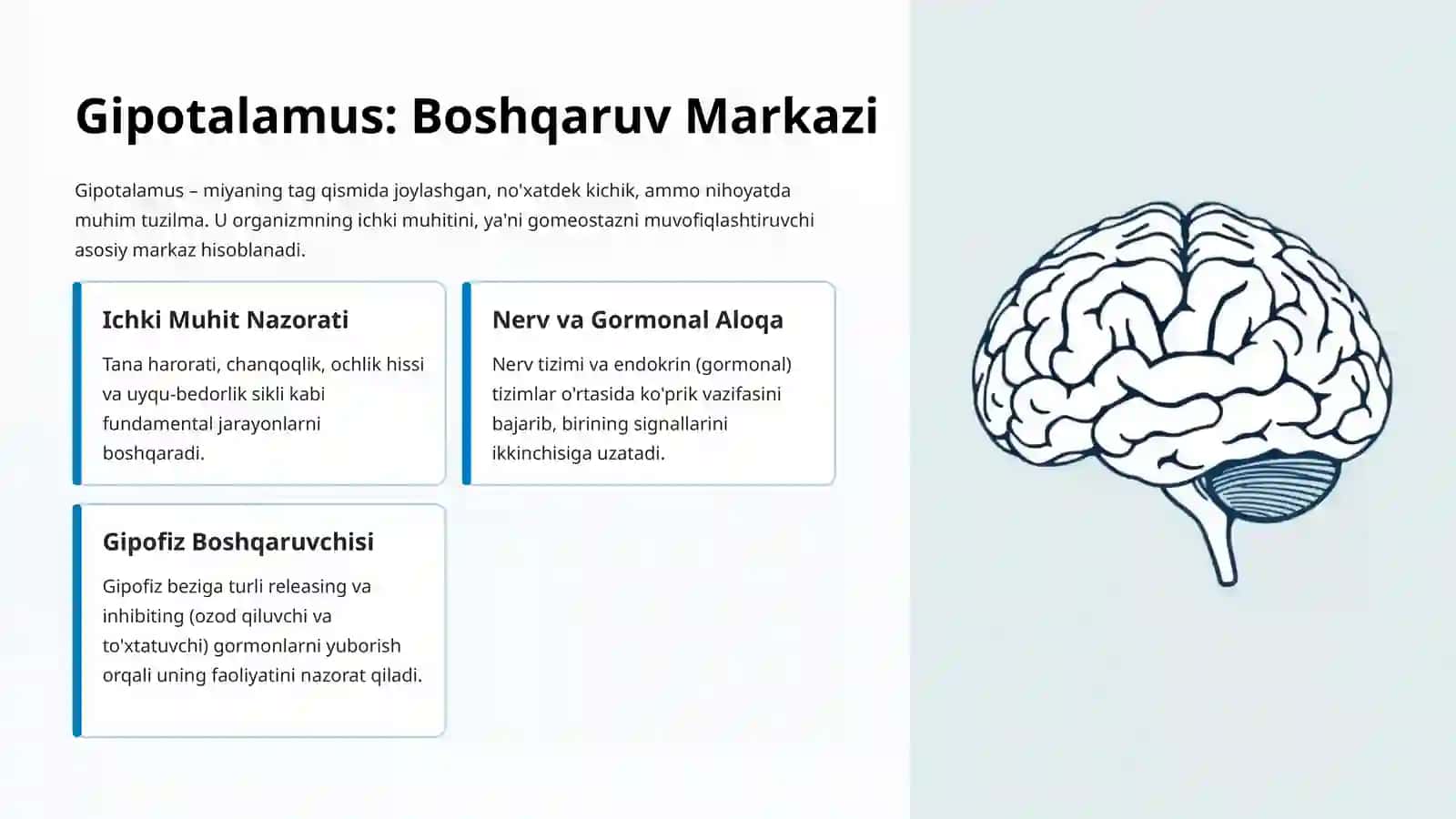 Gipotalamus: Boshqaruv Markazi

Gipotalamus – miyaning tag qismida joylashgan, no'xatdek kichik, ammo nihoyatda muhim tuzilma. U organizmning ichki muhitini, ya'ni gomeostazni muvofiqlashtiruvchi asosiy markaz hisoblanadi.

Ichki Muhit Nazorati

Tana harorati, chanqoqlik, ochlik hissi va uyqu-bedorlik sikli kabi fundamental jarayonlarni boshqaradi.

Nerv va Gormonal Aloqa

Nerv tizimi va endokrin (gormonal) tizimlar o'rtasida ko'prik vazifasini bajarib, birining signallarini ikkinchisiga uzatadi.

Gipofiz Boshqaruvchisi

Gipofiz beziga turli releasing va inhibiting (ozod qiluvchi va to'xtatuvchi) gormonlarni yuborish orqali uning faoliyatini nazorat qiladi.